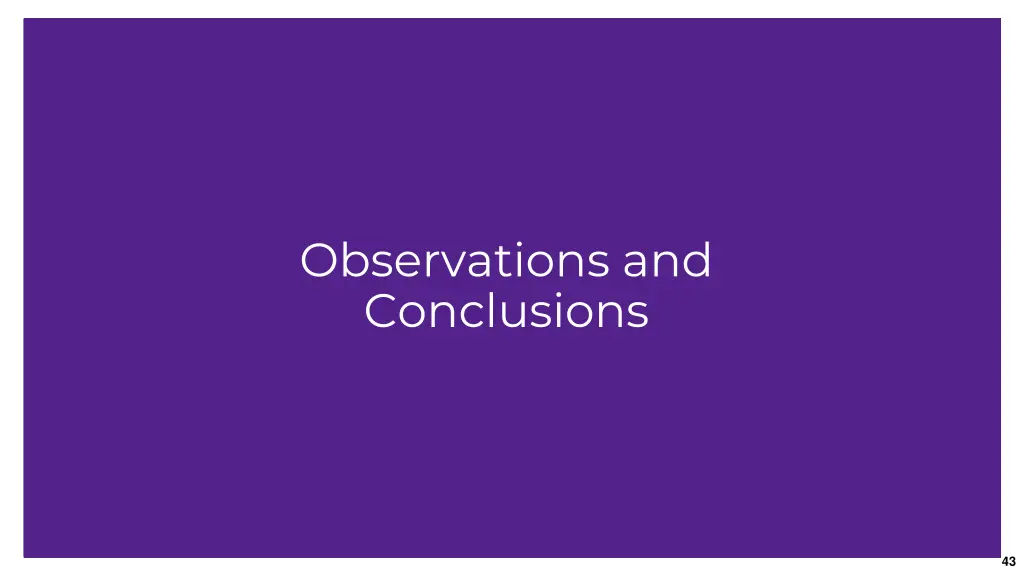 Observations and Conclusions

43